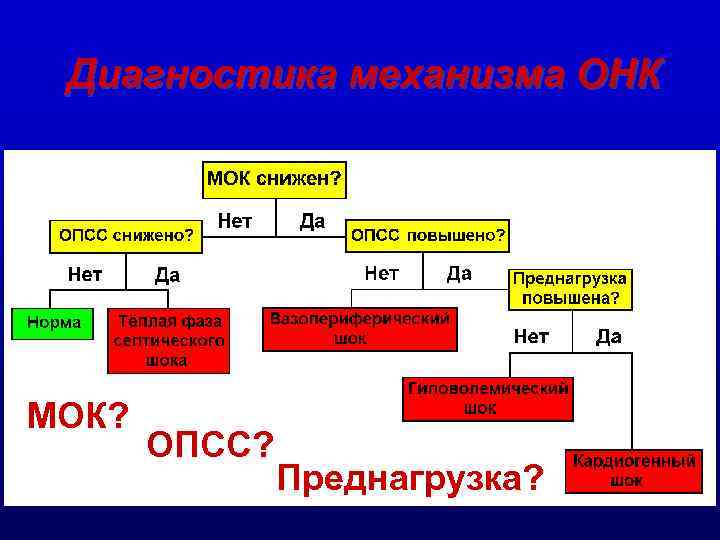 Диагностика механизма ОНК

МОК снижен?

Нет

Да

ОПСС снижено?

Нет

Да

Норма

Теплая фаза септического шока

ОПСС повышено?

Нет

Да

Вазопериферический шок

Преднагрузка повышена?

Нет

Да

Гиповолемический шок

Кардиогенный шок

МОК?

ОПСС?

Преднагрузка?